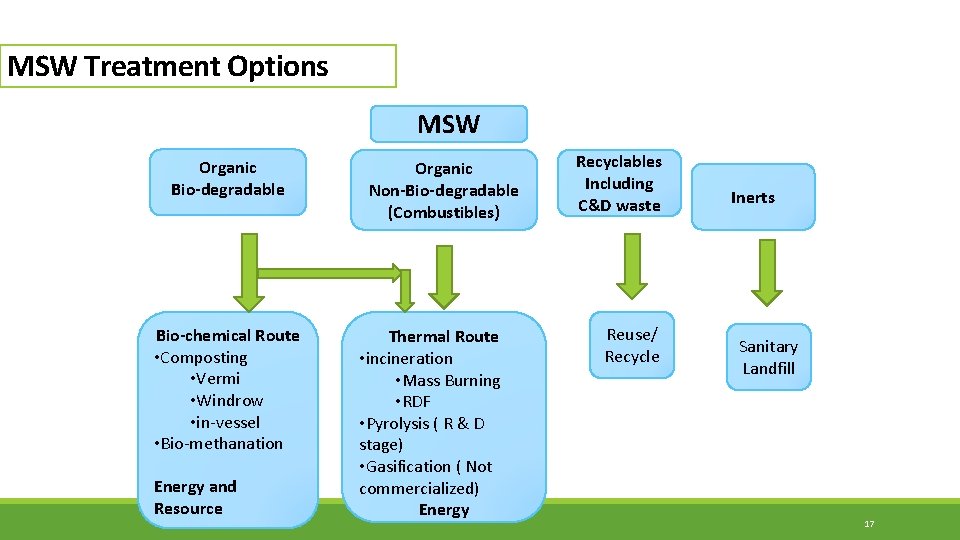 MSW Treatment Options

MSW

Organic Bio-degradable

Organic Non-Bio-degradable (Combustibles)

Recyclables Including C&D waste

Inerts

Bio-chemical Route
•Composting
•Vermi
•Windrow
•in-vessel
•Bio-methanation

Energy and Resource

Thermal Route
•incineration
•Mass Burning
•RDF
•Pyrolysis ( R & D stage)
•Gasification ( Not commercialized)
Energy

Reuse/ Recycle

Sanitary Landfill

17